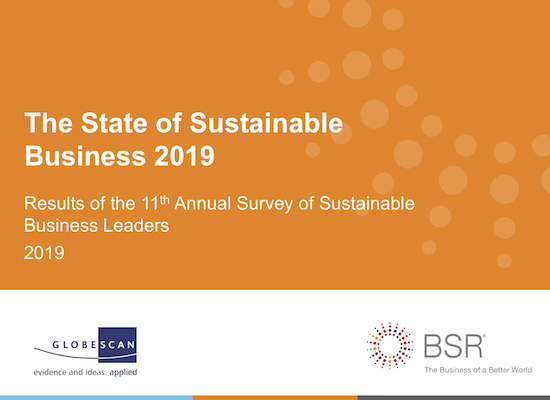 The State of Sustainable Business 2019

Results of the 11th Annual Survey of Sustainable Business Leaders

2019

GLOBESCAN
evidence and ideas. applied

BSR®
The Business of a Better World